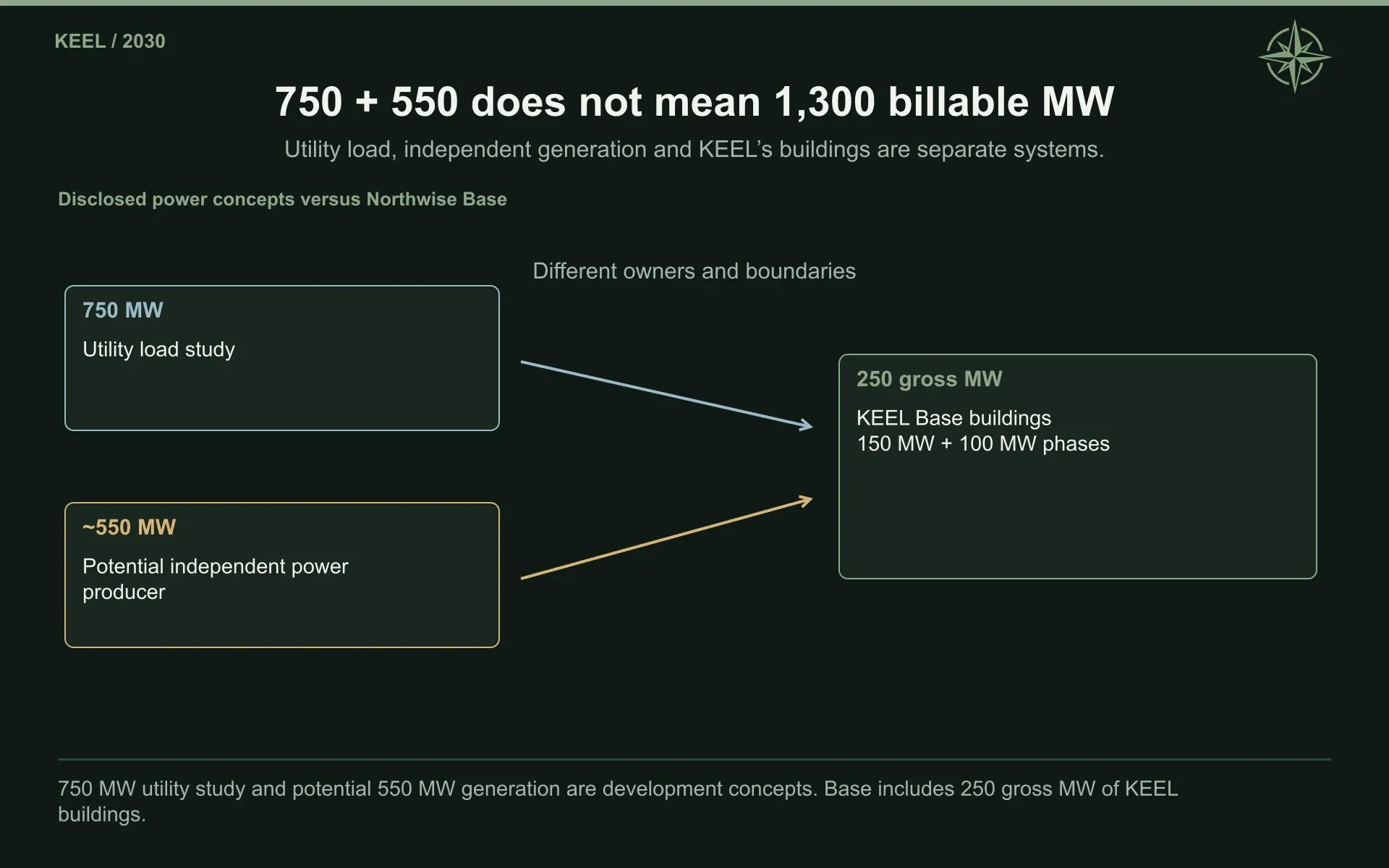 KEEL / 2030

750 + 550 does not mean 1,300 billable MW

Utility load, independent generation and KEEL's buildings are separate systems.

Disclosed power concepts versus Northwise Base

Different owners and boundaries

750 MW

Utility load study

~550 MW

Potential independent power producer

250 gross MW

KEEL Base buildings
150 MW + 100 MW phases

750 MW utility study and potential 550 MW generation are development concepts. Base includes 250 gross MW of KEEL buildings.